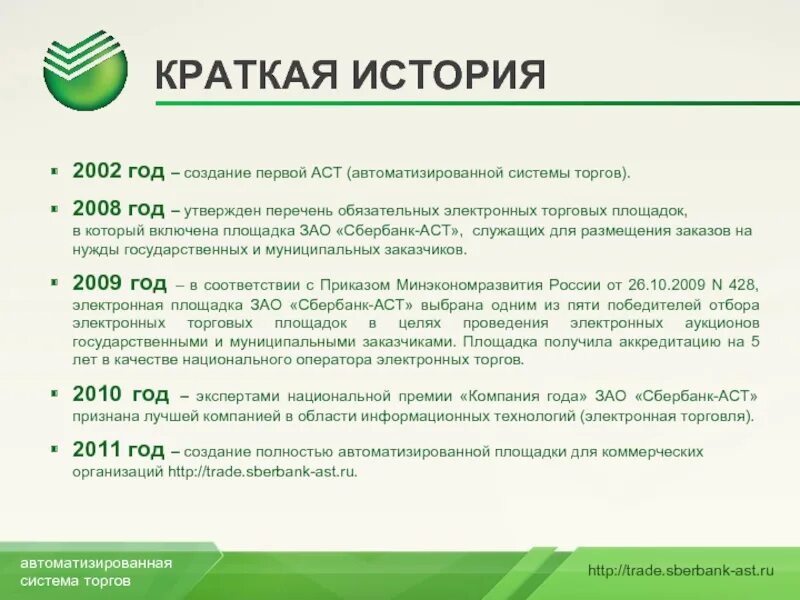 КРАТКАЯ ИСТОРИЯ

2002 год – создание первой АСТ (автоматизированной системы торгов).

2008 год – утвержден перечень обязательных электронных торговых площадок, в который включена площадка ЗАО «Сбербанк-АСТ», служащих для размещения заказов на нужды государственных и муниципальных заказчиков.

2009 год – в соответствии с Приказом Минэкономразвития России от 26.10.2009 N 428, электронная площадка ЗАО «Сбербанк-АСТ» выбрана одним из пяти победителей отбора электронных торговых площадок в целях проведения электронных аукционов государственными и муниципальными заказчиками. Площадка получила аккредитацию на 5 лет в качестве национального оператора электронных торгов.

2010 год – экспертами национальной премии «Компания года» ЗАО «Сбербанк-АСТ» признана лучшей компанией в области информационных технологий (электронная торговля).

2011 год – создание полностью автоматизированной площадки для коммерческих организаций http://trade.sberbank-ast.ru.

автоматизированная система торгов

http://trade.sberbank-ast.ru